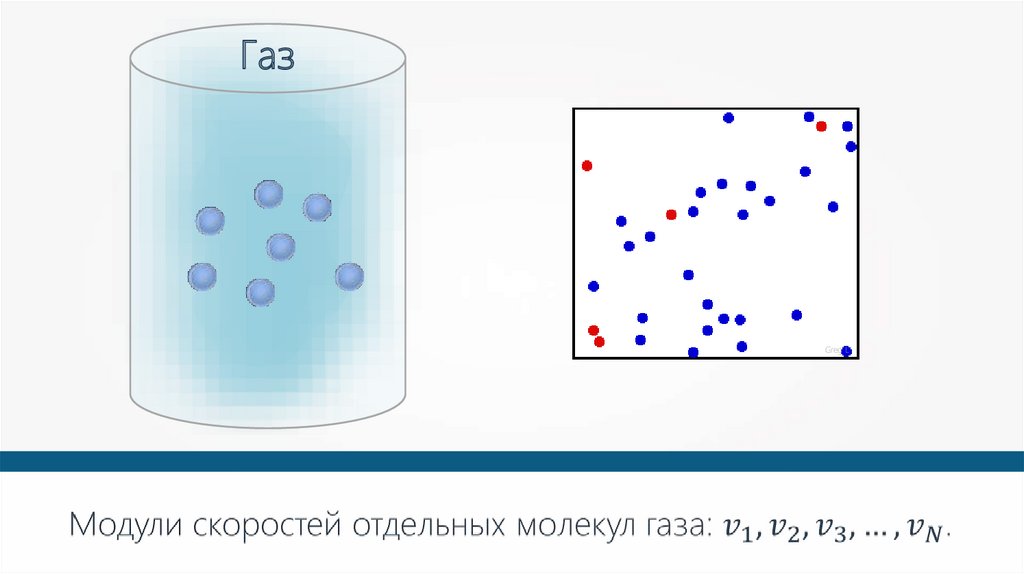 Газ

Модули скоростей отдельных молекул газа: $v_1, v_2, v_3, \ldots, v_N$.